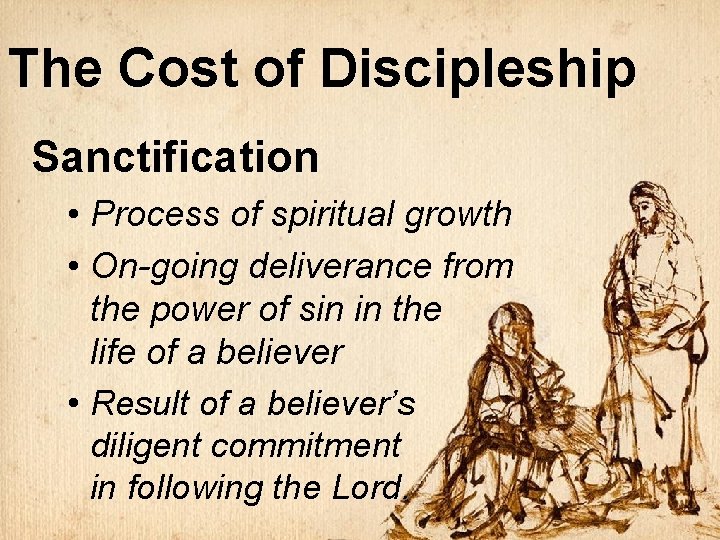 The Cost of Discipleship

Sanctification

• Process of spiritual growth
• On-going deliverance from the power of sin in the life of a believer
• Result of a believer's diligent commitment in following the Lord.